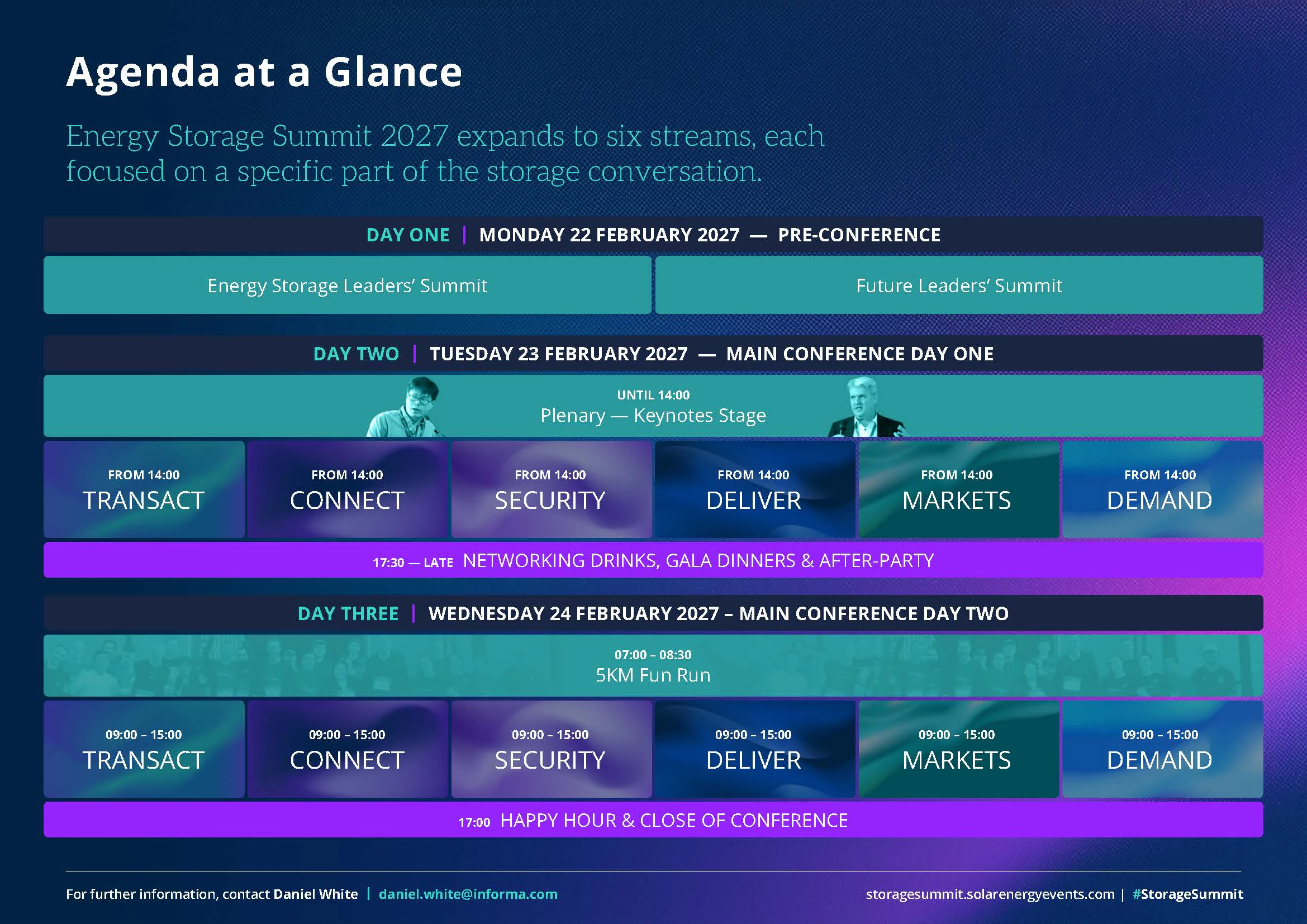 Agenda at a Glance

Energy Storage Summit 2027 expands to six streams, each focused on a specific part of the storage conversation.

DAY ONE | MONDAY 22 FEBRUARY 2027 — PRE-CONFERENCE

Energy Storage Leaders' Summit

Future Leaders' Summit

DAY TWO | TUESDAY 23 FEBRUARY 2027 — MAIN CONFERENCE DAY ONE

UNTIL 14:00
Plenary — Keynotes Stage

FROM 14:00
TRANSACT

FROM 14:00
CONNECT

FROM 14:00
SECURITY

FROM 14:00
DELIVER

FROM 14:00
MARKETS

FROM 14:00
DEMAND

17:30 — LATE NETWORKING DRINKS, GALA DINNERS & AFTER-PARTY

DAY THREE | WEDNESDAY 24 FEBRUARY 2027 – MAIN CONFERENCE DAY TWO

07:00 – 08:30
5KM Fun Run

09:00 – 15:00
TRANSACT

09:00 – 15:00
CONNECT

09:00 – 15:00
SECURITY

09:00 – 15:00
DELIVER

09:00 – 15:00
MARKETS

09:00 – 15:00
DEMAND

17:00 HAPPY HOUR & CLOSE OF CONFERENCE

For further information, contact Daniel White | daniel.white@informa.com

storagesummit.solarenergyevents.com | #StorageSummit